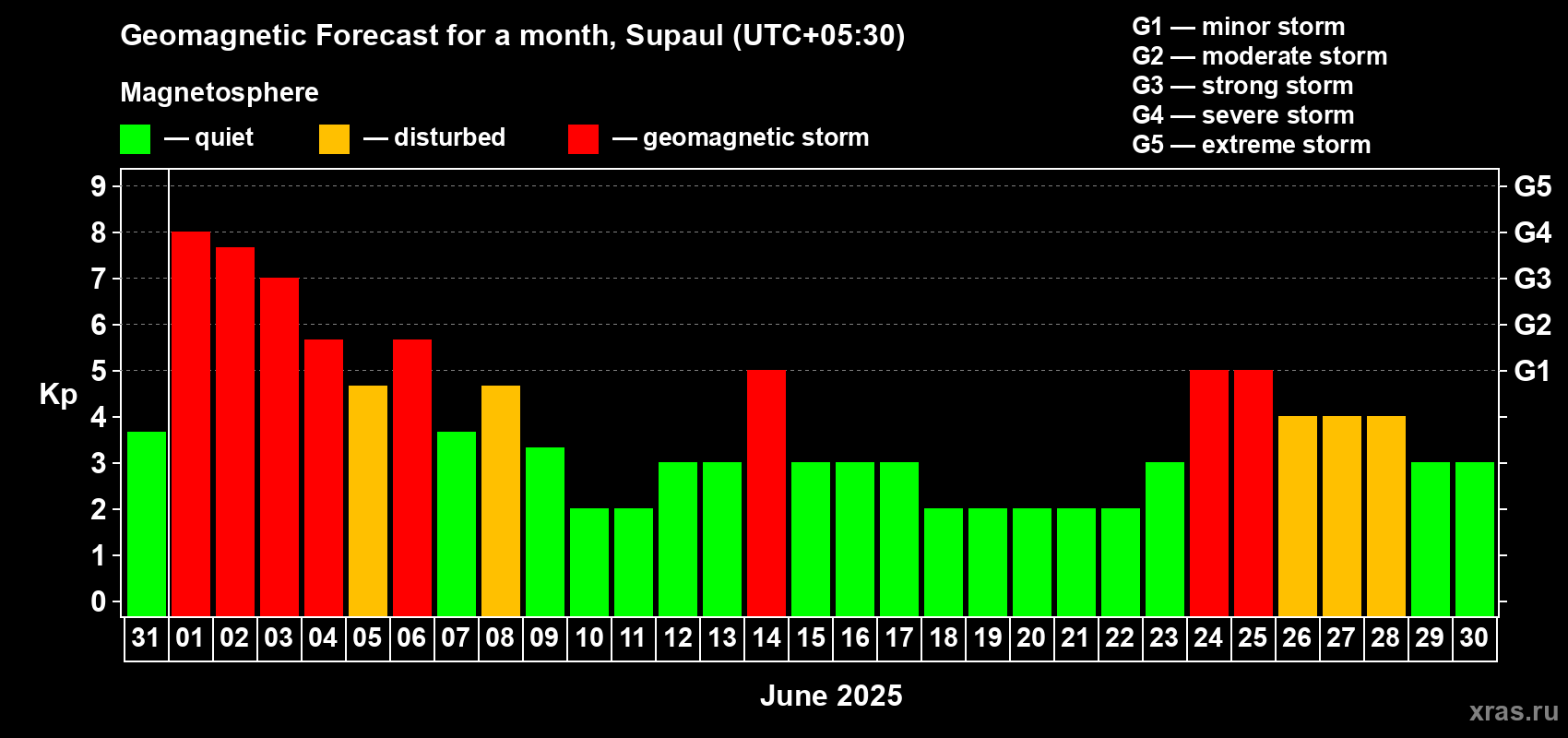 Geomagnetic Forecast for a month, Supaul (UTC+05:30)

Magnetosphere

— quiet — disturbed — geomagnetic storm

G1 — minor storm
G2 — moderate storm
G3 — strong storm
G4 — severe storm
G5 — extreme storm

Kp

9
8
7
6
5
4
3
2
1
0

G5
G4
G3
G2
G1

31 01 02 03 04 05 06 07 08 09 10 11 12 13 14 15 16 17 18 19 20 21 22 23 24 25 26 27 28 29 30

June 2025

xras.ru